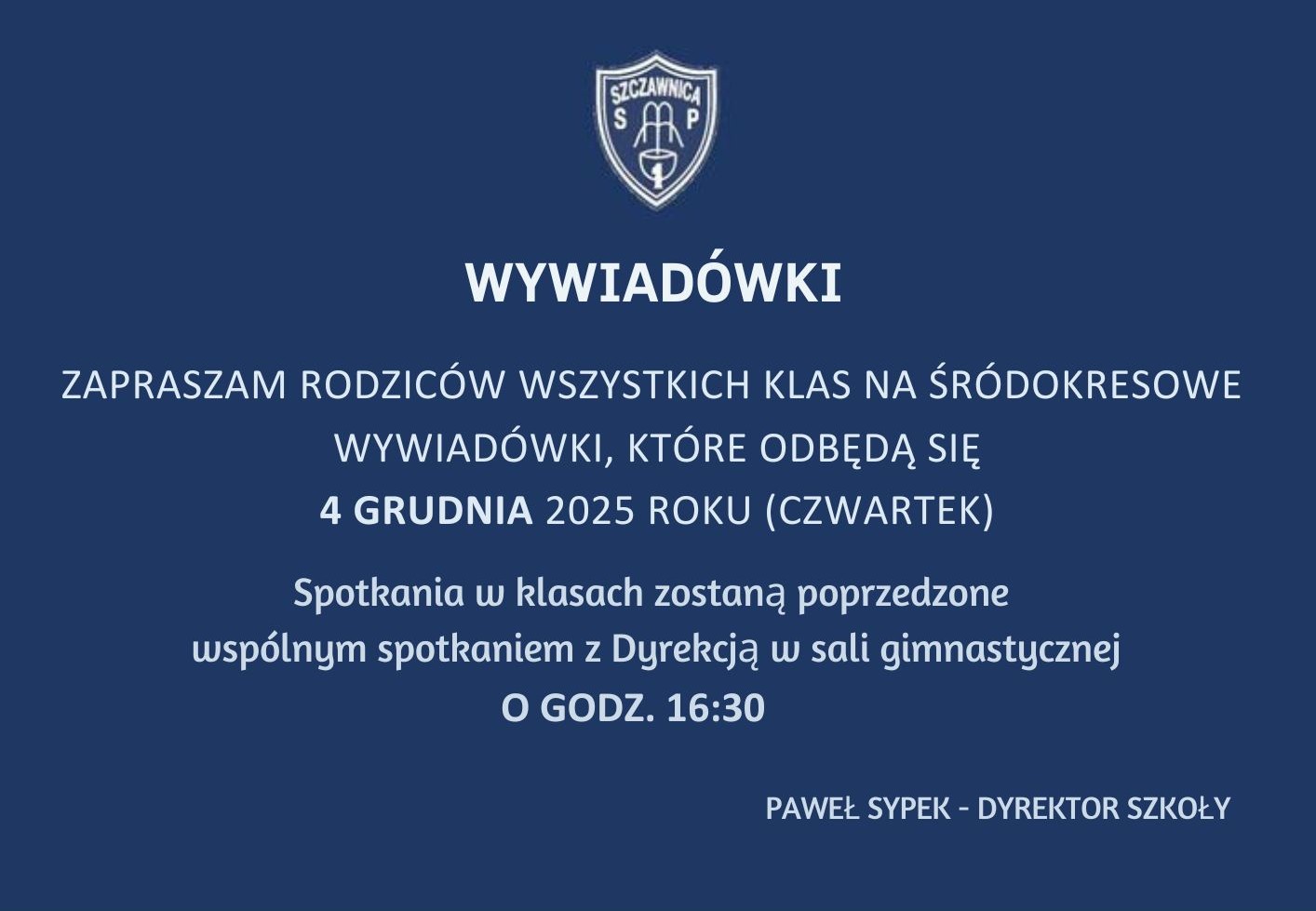 SZCZAWNICA
S P
1

WYWIADÓWKI

ZAPRASZAM RODZICÓW WSZYSTKICH KLAS NA ŚRÓDOKRESOWE WYWIADÓWKI, KTÓRE ODBĘDĄ SIĘ
4 GRUDNIA 2025 ROKU (CZWARTEK)

Spotkania w klasach zostaną poprzedzone wspólnym spotkaniem z Dyrekcją w sali gimnastycznej
O GODZ. 16:30

PAWEŁ SYPEK - DYREKTOR SZKOŁY